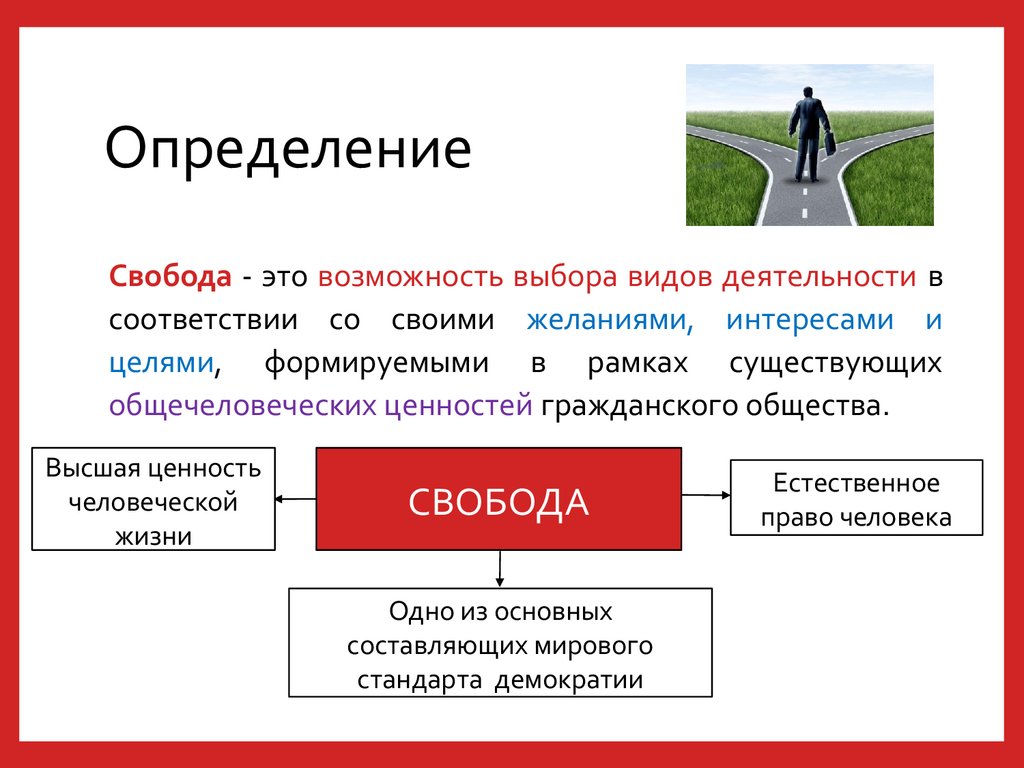 Определение

Свобода - это возможность выбора видов деятельности в соответствии со своими желаниями, интересами и целями, формируемыми в рамках существующих общечеловеческих ценностей гражданского общества.

Высшая ценность человеческой жизни

СВОБОДА

Естественное право человека

Одно из основных составляющих мирового стандарта демократии